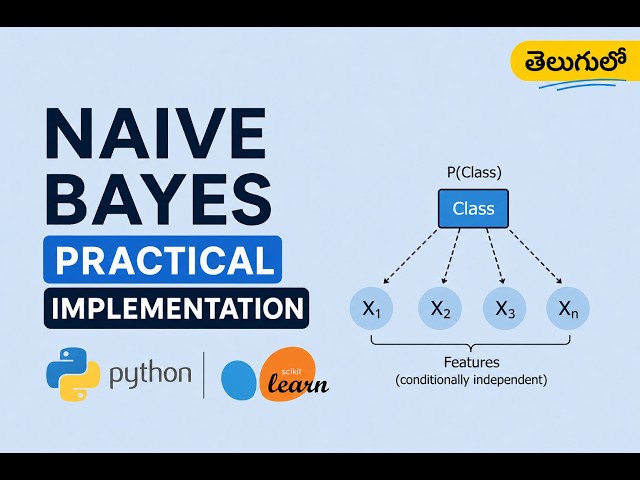 తెలుగులో

NAIVE BAYES

PRACTICAL

IMPLEMENTATION

python

scikit learn

P(Class)

Class

$X_1$ $X_2$ $X_3$ $X_n$

Features
(conditionally independent)